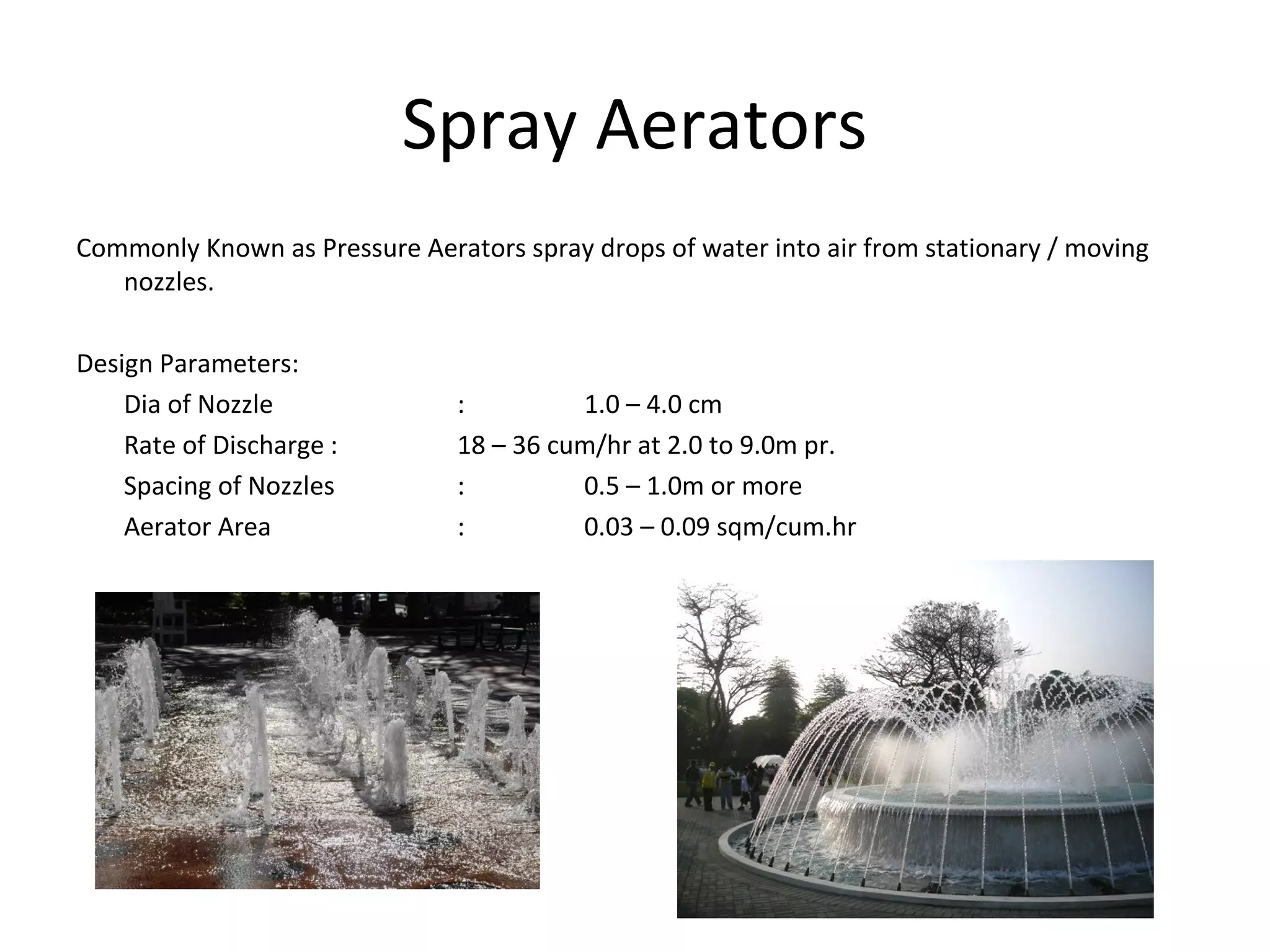 Spray Aerators

Commonly Known as Pressure Aerators spray drops of water into air from stationary / moving nozzles.

Design Parameters:

Dia of Nozzle : 1.0 – 4.0 cm

Rate of Discharge : 18 – 36 cum/hr at 2.0 to 9.0m pr.

Spacing of Nozzles : 0.5 – 1.0m or more

Aerator Area : 0.03 – 0.09 sqm/cum.hr